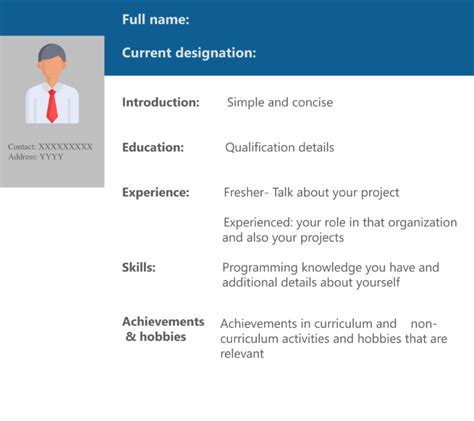 Full name:

Current designation:

Contact: XXXXXXXXX
Address: YYYY

Introduction: Simple and concise

Education: Qualification details

Experience: Fresher- Talk about your project

Experienced: your role in that organization and also your projects

Skills: Programming knowledge you have and additional details about yourself

Achievements & hobbies Achievements in curriculum and non-curriculum activities and hobbies that are relevant